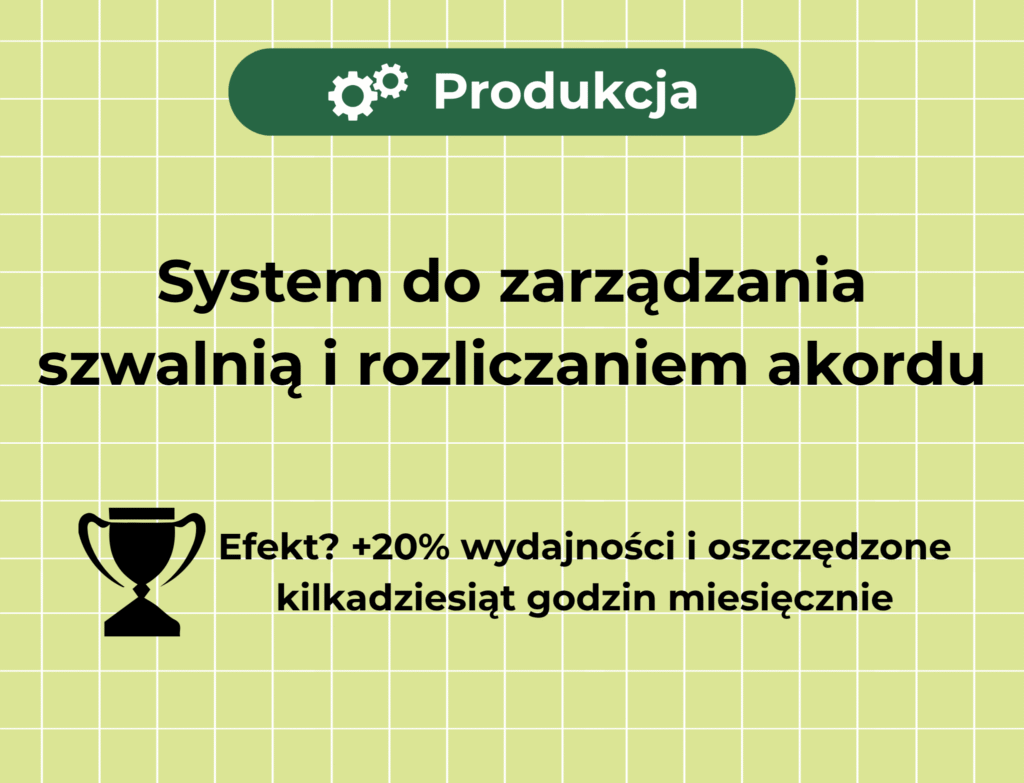 Produkcja

System do zarządzania szwalnią i rozliczaniem akordu

Efekt? +20% wydajności i oszczędzone kilkadziesiąt godzin miesięcznie